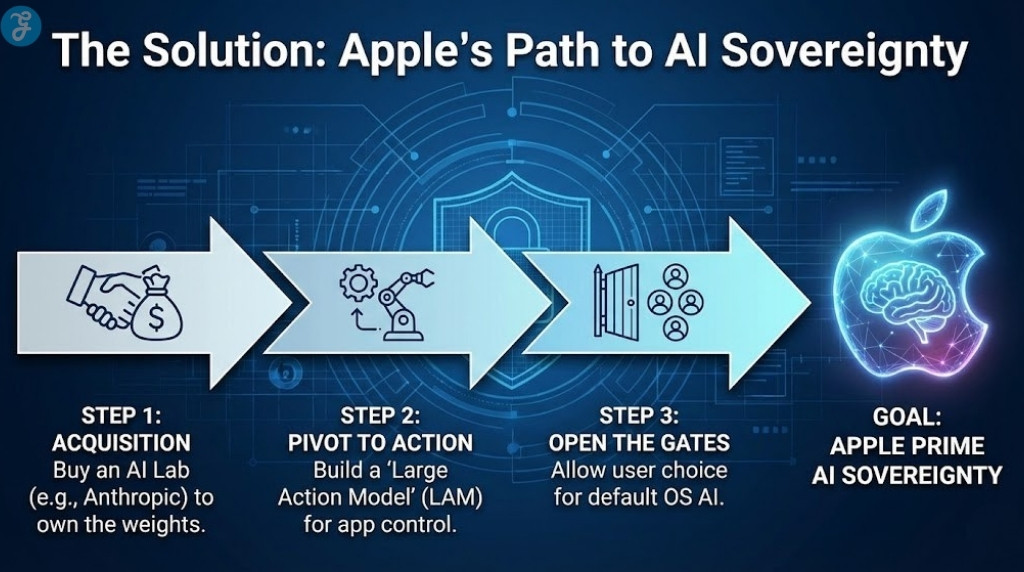 The Solution: Apple's Path to AI Sovereignty

STEP 1:
ACQUISITION
Buy an AI Lab (e.g., Anthropic) to own the weights.

STEP 2:
PIVOT TO ACTION
Build a 'Large Action Model' (LAM) for app control.

STEP 3:
OPEN THE GATES
Allow user choice for default OS AI.

GOAL:
APPLE PRIME
AI SOVEREIGNTY